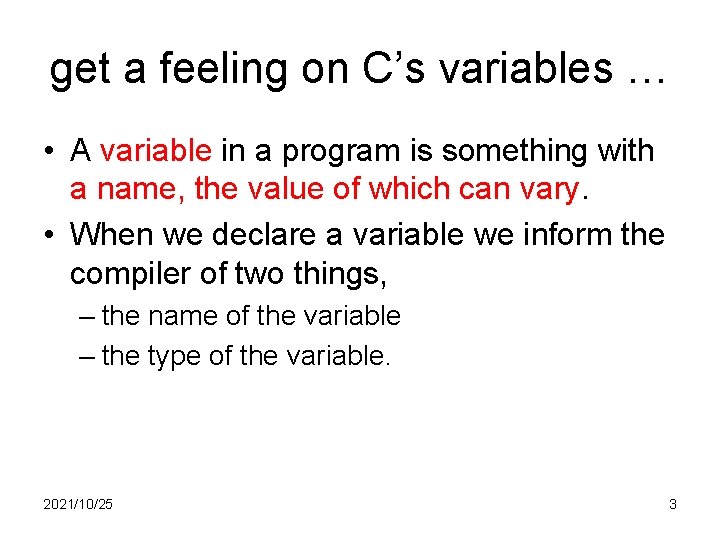 get a feeling on C’s variables …

• A variable in a program is something with a name, the value of which can vary.

• When we declare a variable we inform the compiler of two things,

– the name of the variable

– the type of the variable.

2021/10/25

3